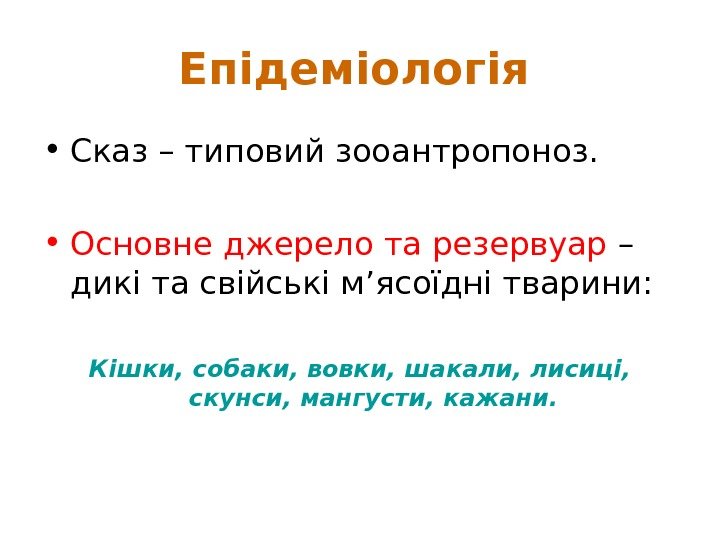 Епідеміологія

• Сказ – типовий зооантропоноз.

• Основне джерело та резервуар – дикі та свійські м’ясоїдні тварини:

Кішки, собаки, вовки, шакали, лисиці, скунси, мангусти, кажани.